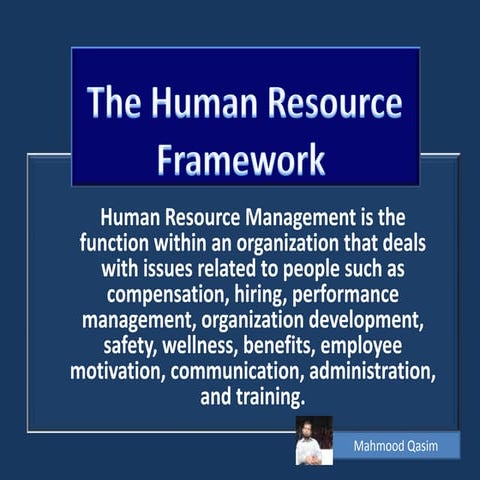 The Human Resource Framework

Human Resource Management is the function within an organization that deals with issues related to people such as compensation, hiring, performance management, organization development, safety, wellness, benefits, employee motivation, communication, administration, and training.

Mahmood Qasim